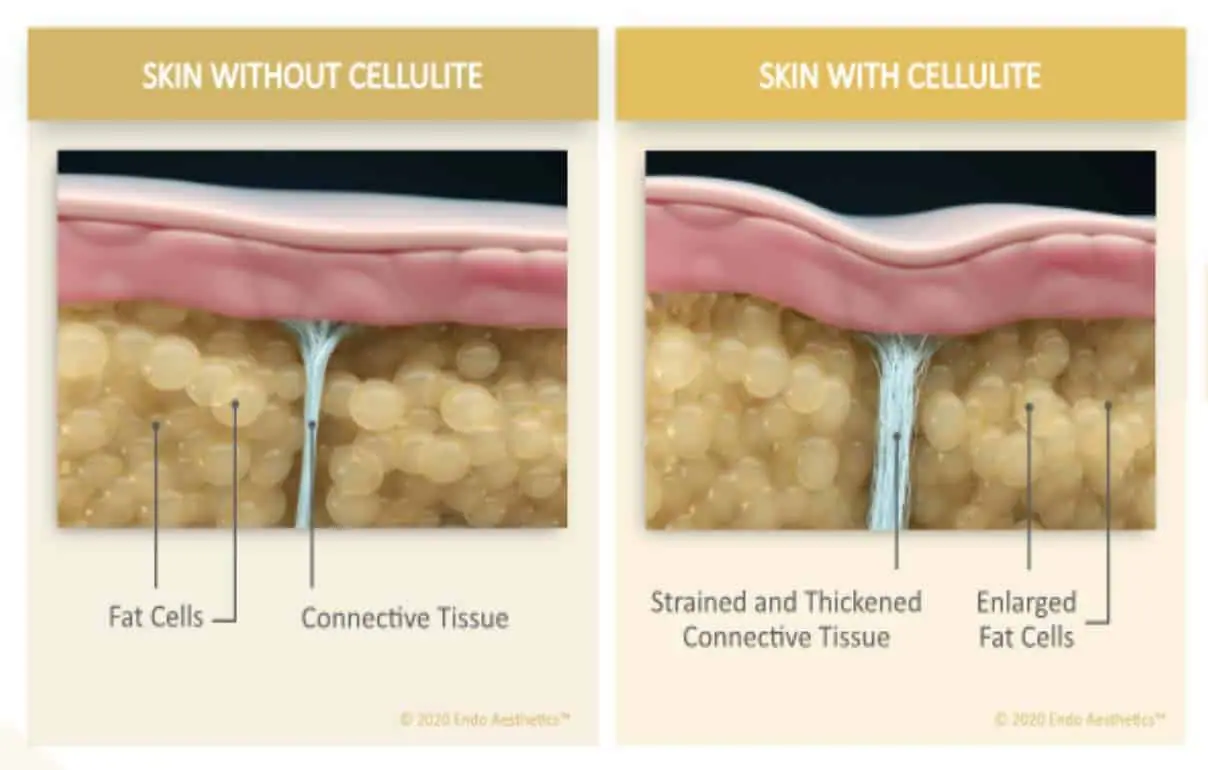 SKIN WITHOUT CELLULITE

Fat Cells

Connective Tissue

© 2020 Endo Aesthetics™

SKIN WITH CELLULITE

Strained and Thickened Connective Tissue

Enlarged Fat Cells

© 2020 Endo Aesthetics™